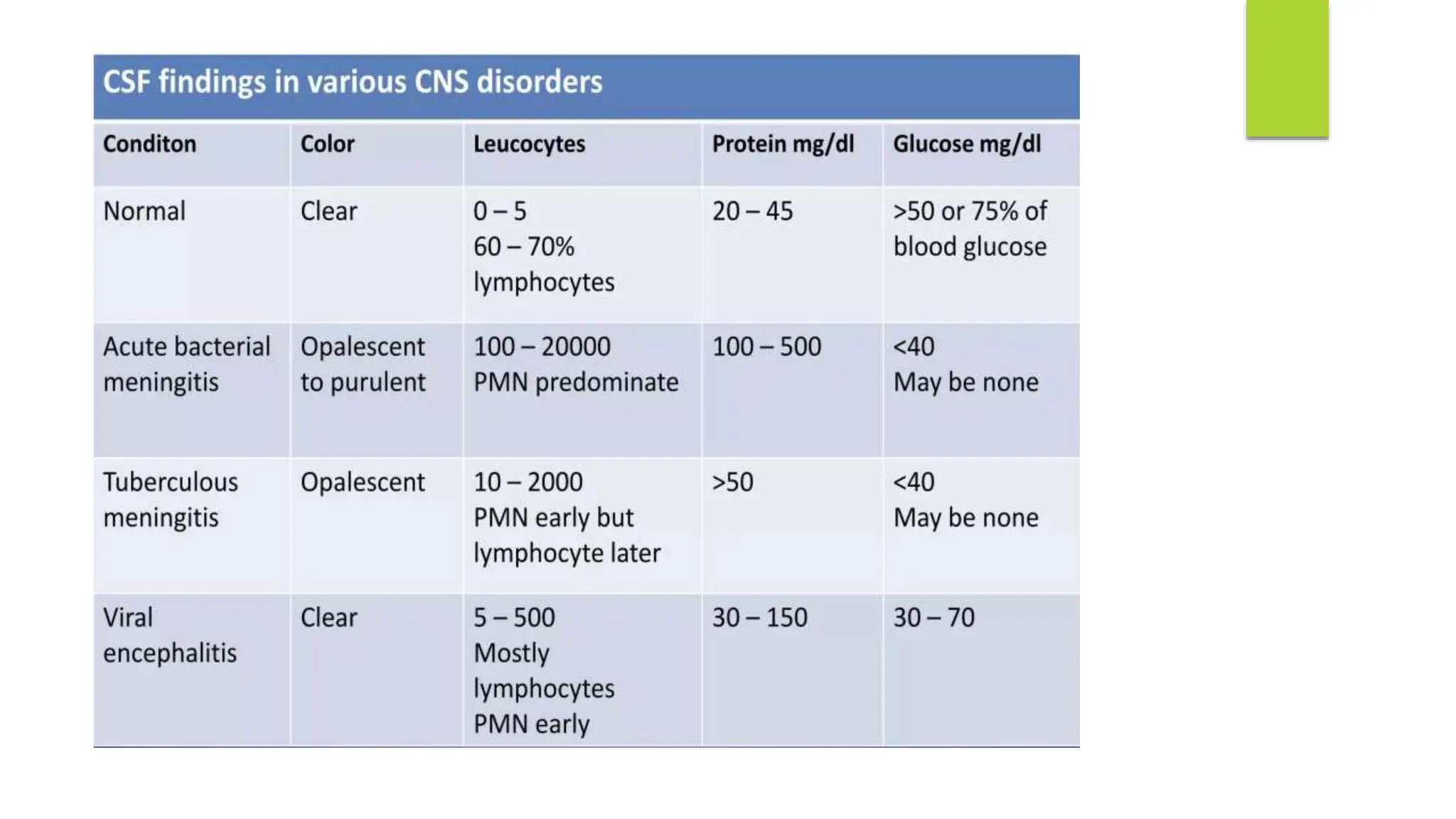 CSF findings in various CNS disorders

| Conditon | Color | Leucocytes | Protein mg/dl | Glucose mg/dl |
|---|---|---|---|---|
| Normal | Clear | 0 – 5 60 – 70% lymphocytes | 20 – 45 | >50 or 75% of blood glucose |
| Acute bacterial meningitis | Opalescent to purulent | 100 – 20000 PMN predominate | 100 – 500 | <40 May be none |
| Tuberculous meningitis | Opalescent | 10 – 2000 PMN early but lymphocyte later | >50 | <40 May be none |
| Viral encephalitis | Clear | 5 – 500 Mostly lymphocytes PMN early | 30 – 150 | 30 – 70 |